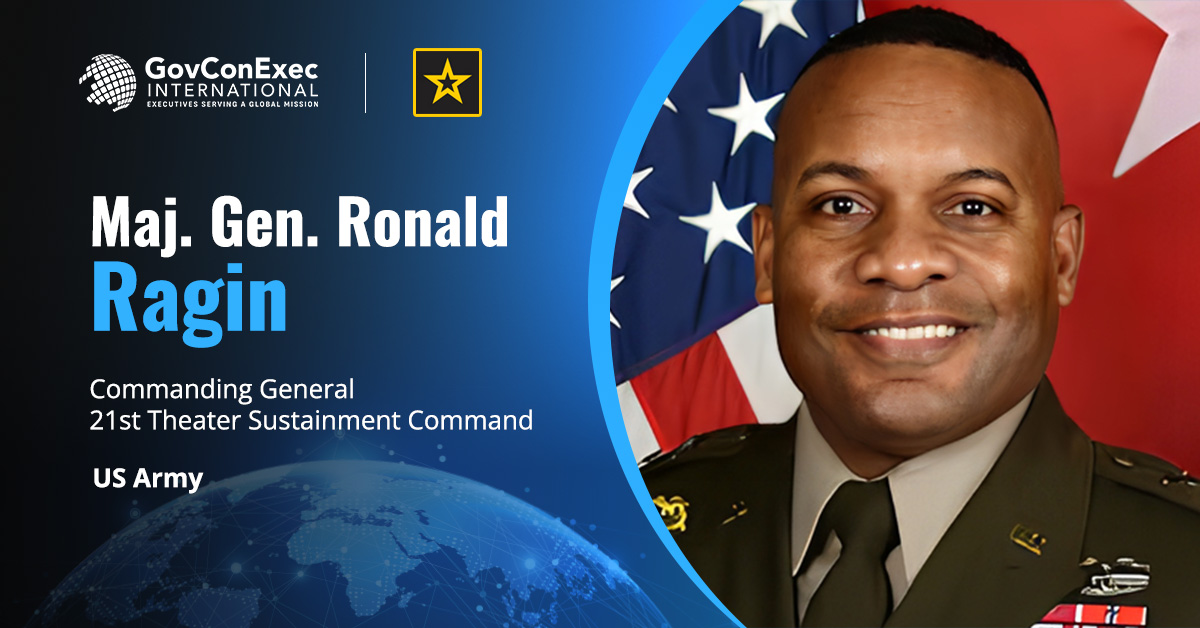 GovConExec
INTERNATIONAL
EXECUTIVES SERVING A GLOBAL MISSION

Maj. Gen. Ronald Ragin

Commanding General
21st Theater Sustainment Command

US Army